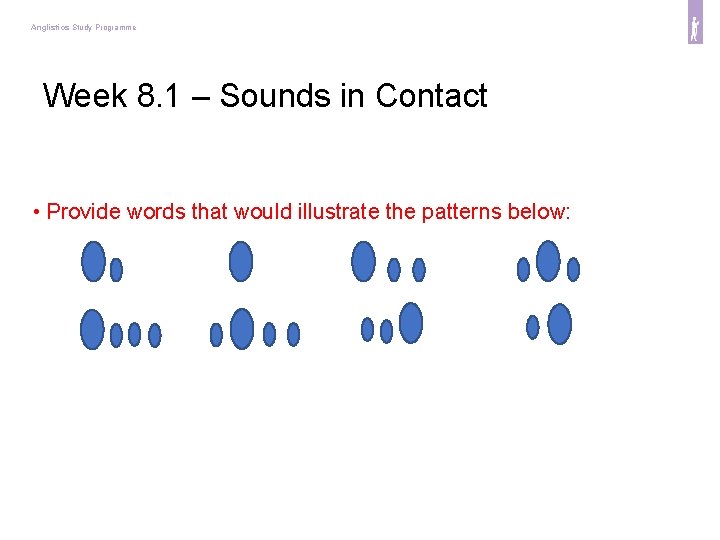 Anglistics Study Programme

Week 8.1 – Sounds in Contact

• Provide words that would illustrate the patterns below: